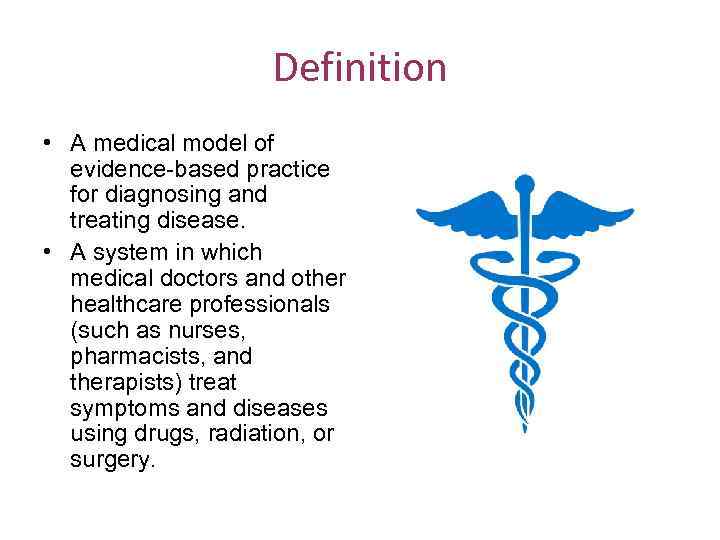 Definition

• A medical model of evidence-based practice for diagnosing and treating disease.

• A system in which medical doctors and other healthcare professionals (such as nurses, pharmacists, and therapists) treat symptoms and diseases using drugs, radiation, or surgery.